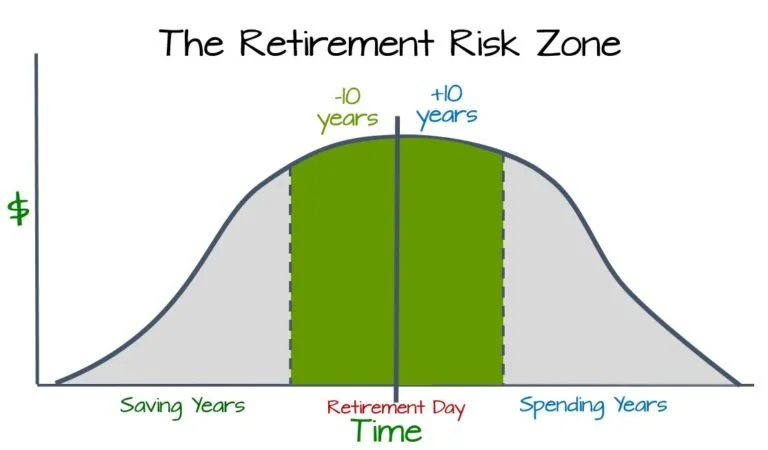 The Retirement Risk Zone

-10 years

+10 years

$

Saving Years

Retirement Day

Spending Years

Time